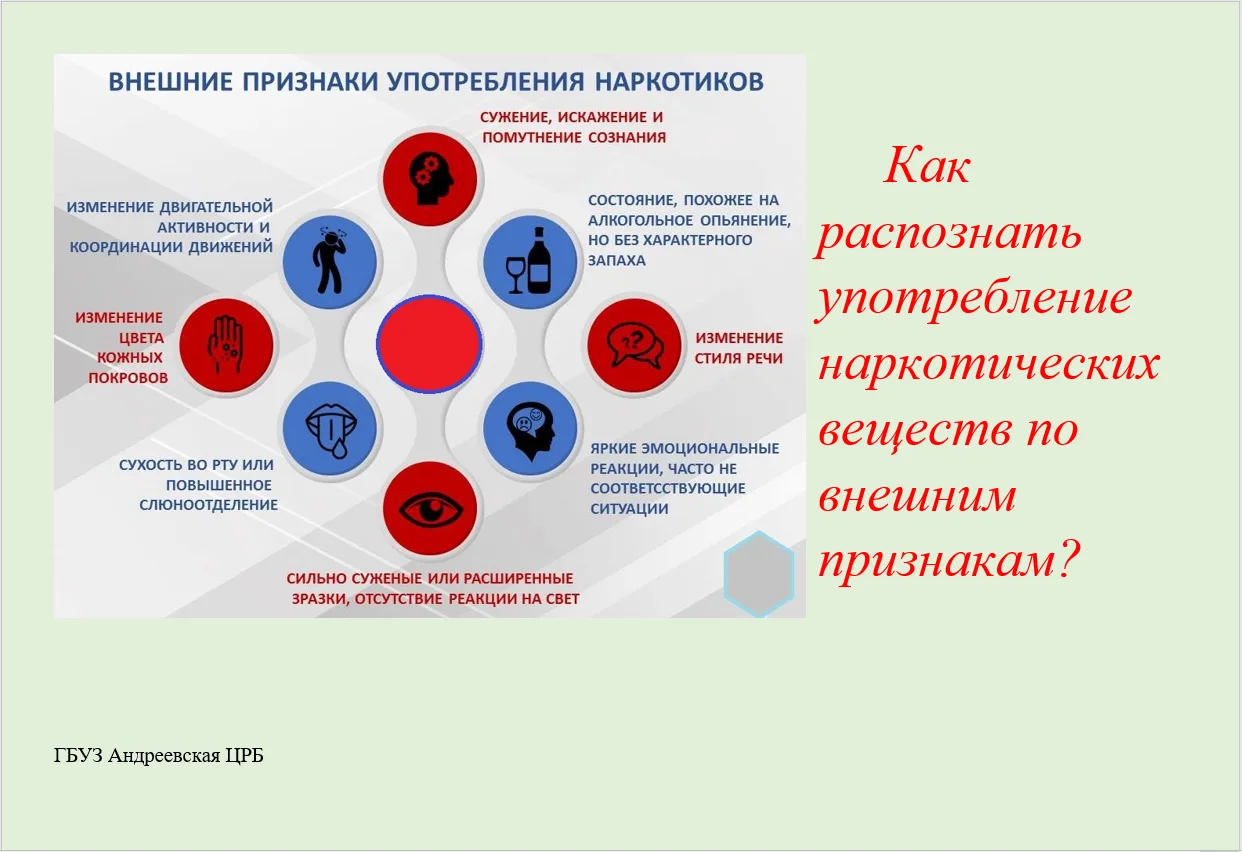 ВНЕШНИЕ ПРИЗНАКИ УПОТРЕБЛЕНИЯ НАРКОТИКОВ

СУЖЕНИЕ, ИСКАЖЕНИЕ И ПОМУТНЕНИЕ СОЗНАНИЯ

ИЗМЕНЕНИЕ ДВИГАТЕЛЬНОЙ АКТИВНОСТИ И КООРДИНАЦИИ ДВИЖЕНИЙ

СОСТОЯНИЕ, ПОХОЖЕЕ НА АЛКОГОЛЬНОЕ ОПЬЯНЕНИЕ, НО БЕЗ ХАРАКТЕРНОГО ЗАПАХА

ИЗМЕНЕНИЕ ЦВЕТА КОЖНЫХ ПОКРОВОВ

ИЗМЕНЕНИЕ СТИЛЯ РЕЧИ

СУХОСТЬ ВО РТУ ИЛИ ПОВЫШЕННОЕ СЛЮНООТДЕЛЕНИЕ

ЯРКИЕ ЭМОЦИОНАЛЬНЫЕ РЕАКЦИИ, ЧАСТО НЕ СООТВЕТССТВУЮЩИЕ СИТУАЦИИ

СИЛЬНО СУЖЕНЫЕ ИЛИ РАСШИРЕННЫЕ ЗРАЗКИ, ОТСУТСТВИЕ РЕАКЦИИ НА СВЕТ

Как распознать употребление наркотических веществ по внешним признакам?

ГБУЗ Андреевская ЦРБ